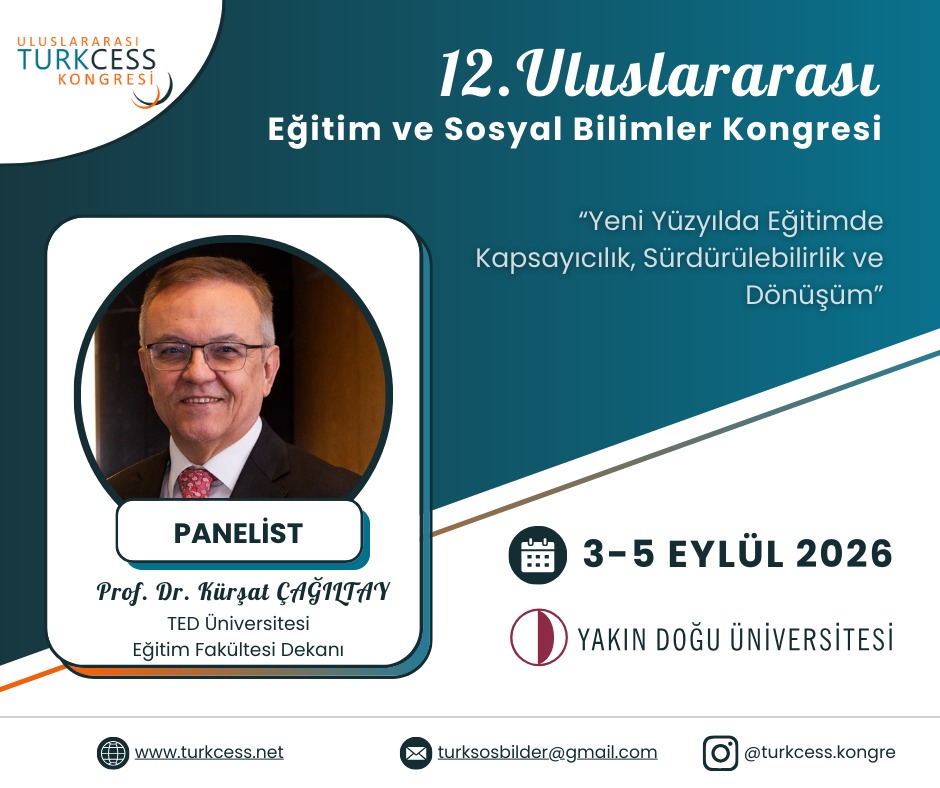 ULUSLARARASI
TURKCESS
KONGRESİ

12.Uluslararası
Eğitim ve Sosyal Bilimler Kongresi

"Yeni Yüzyılda Eğitimde Kapsayıcılık, Sürdürülebilirlik ve Dönüşüm"

PANELİST
Prof. Dr. Kürşat ÇAĞILTAY
TED Üniversitesi
Eğitim Fakültesi Dekanı

3-5 EYLÜL 2026

YAKIN DOĞU ÜNİVERSİTESİ

www.turkcess.net
turksosbilder@gmail.com
@turkcess.kongre